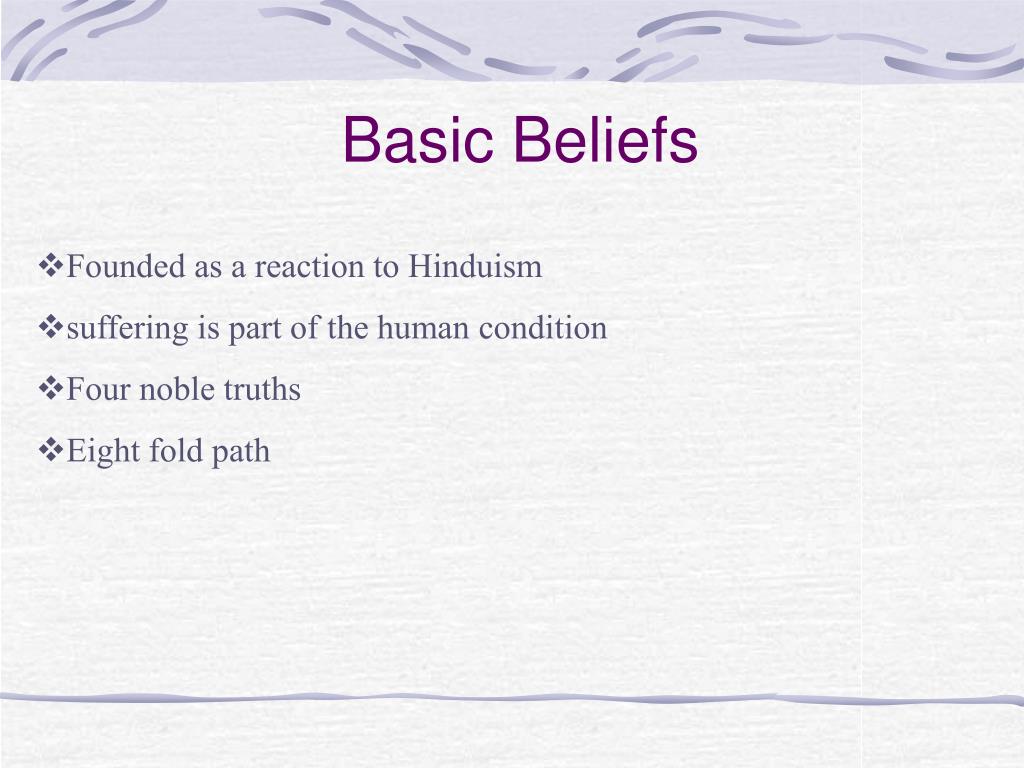 Basic Beliefs

❖Founded as a reaction to Hinduism

❖suffering is part of the human condition

❖Four noble truths

❖Eight fold path